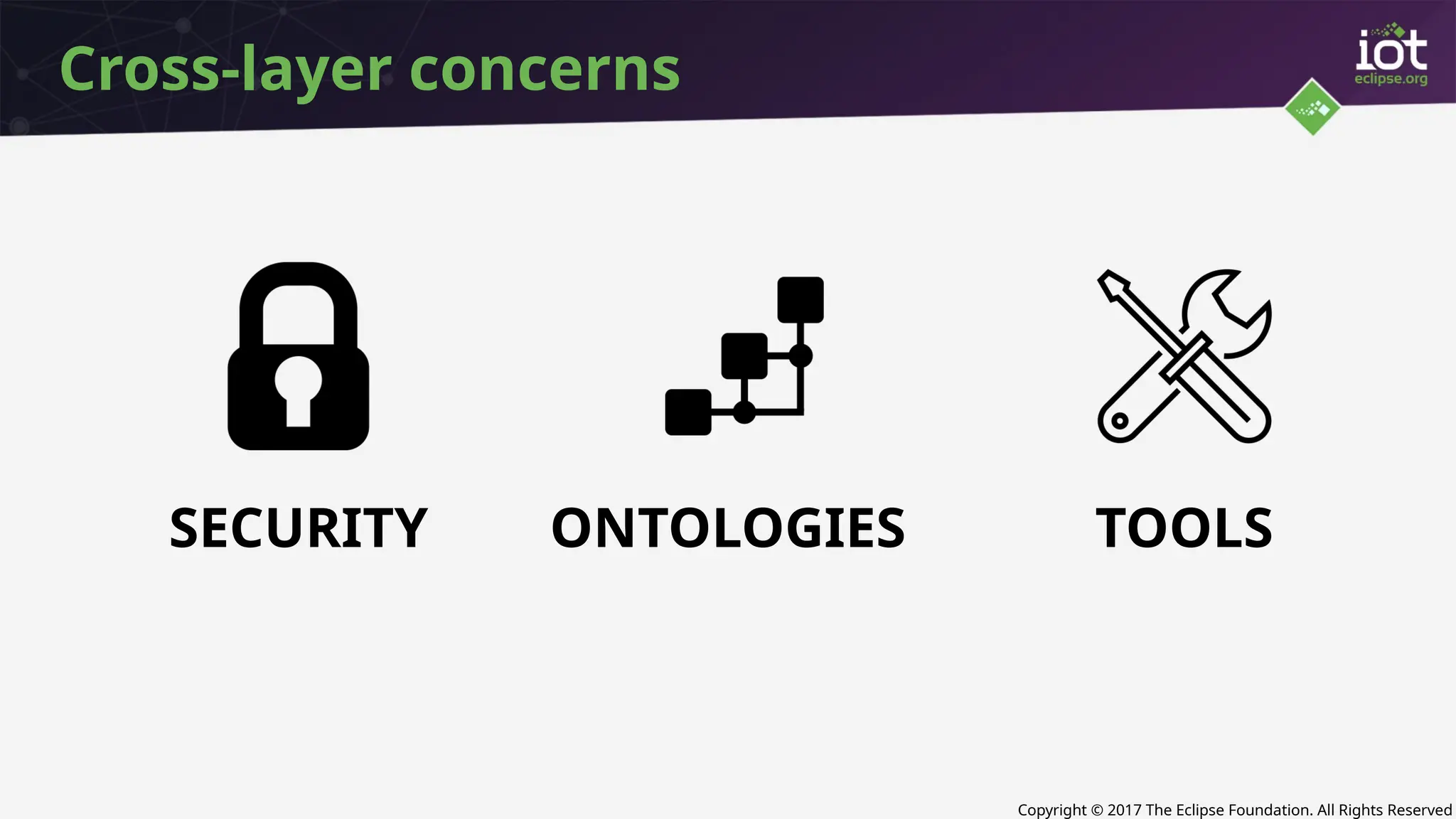 Cross-layer concerns

iot
eclipse.org

SECURITY

ONTOLOGIES

TOOLS

Copyright © 2017 The Eclipse Foundation. All Rights Reserved